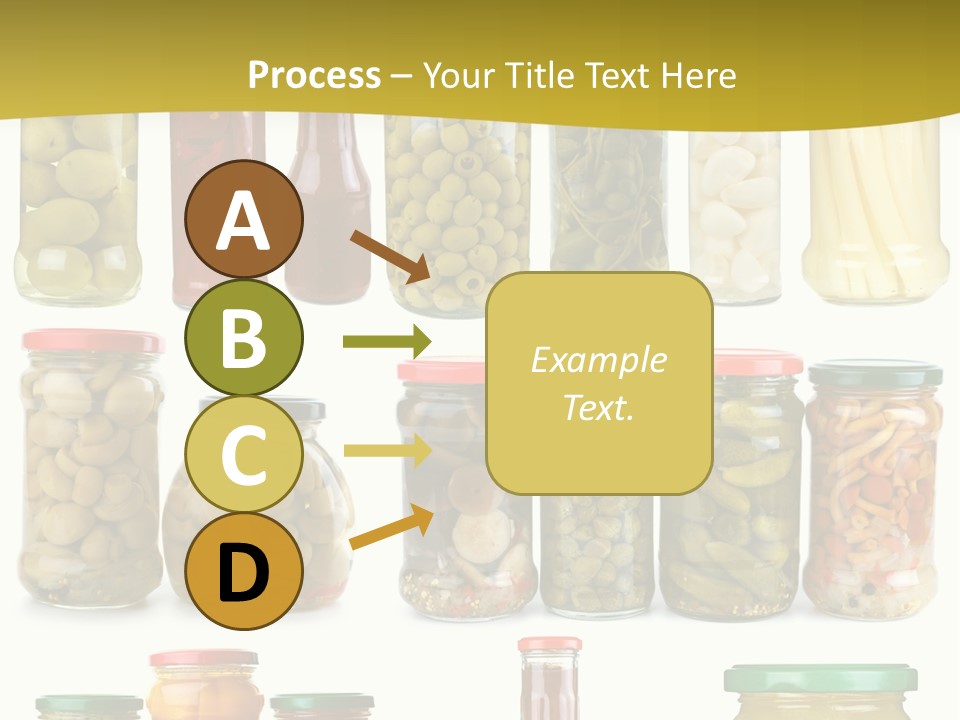 Process – Your Title Text Here

A

B

C

D

Example Text.